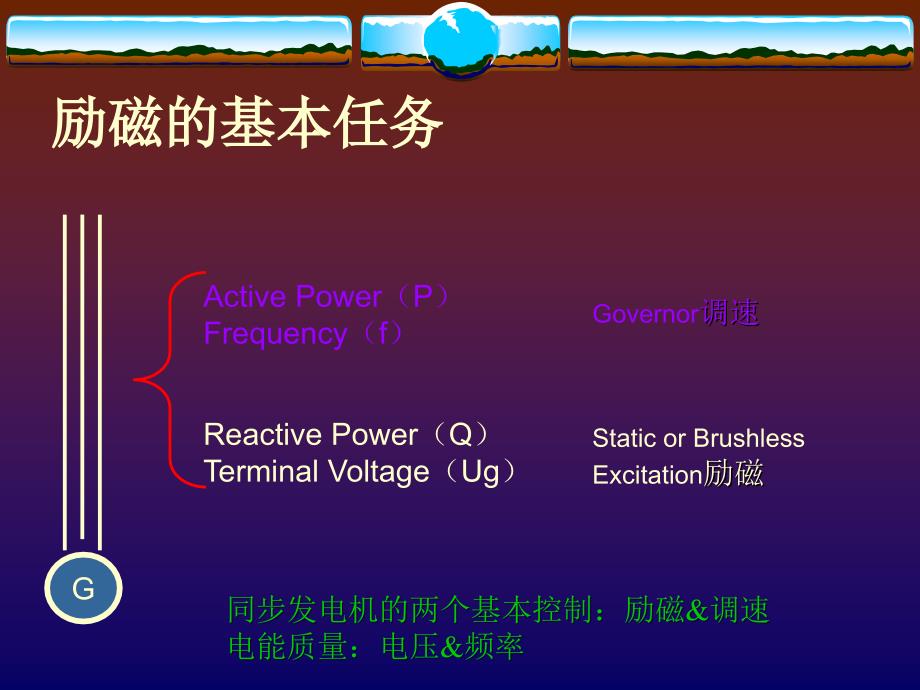 励磁的基本任务

Active Power（P）
Frequency（f）

Governor调速

Reactive Power（Q）
Terminal Voltage（Ug）

Static or Brushless Excitation励磁

G

同步发电机的两个基本控制：励磁&调速
电能质量：电压&频率